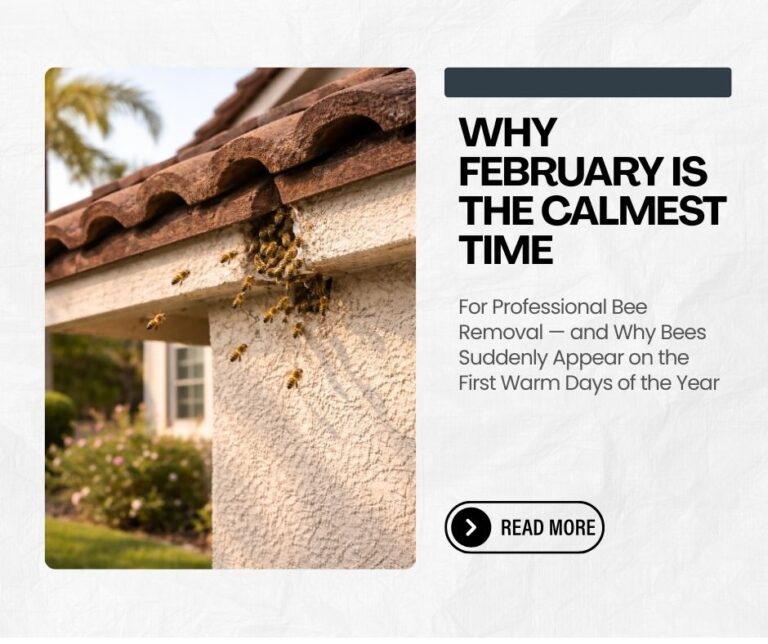 WHY FEBRUARY IS THE CALMEST TIME

For Professional Bee Removal — and Why Bees Suddenly Appear on the First Warm Days of the Year

READ MORE